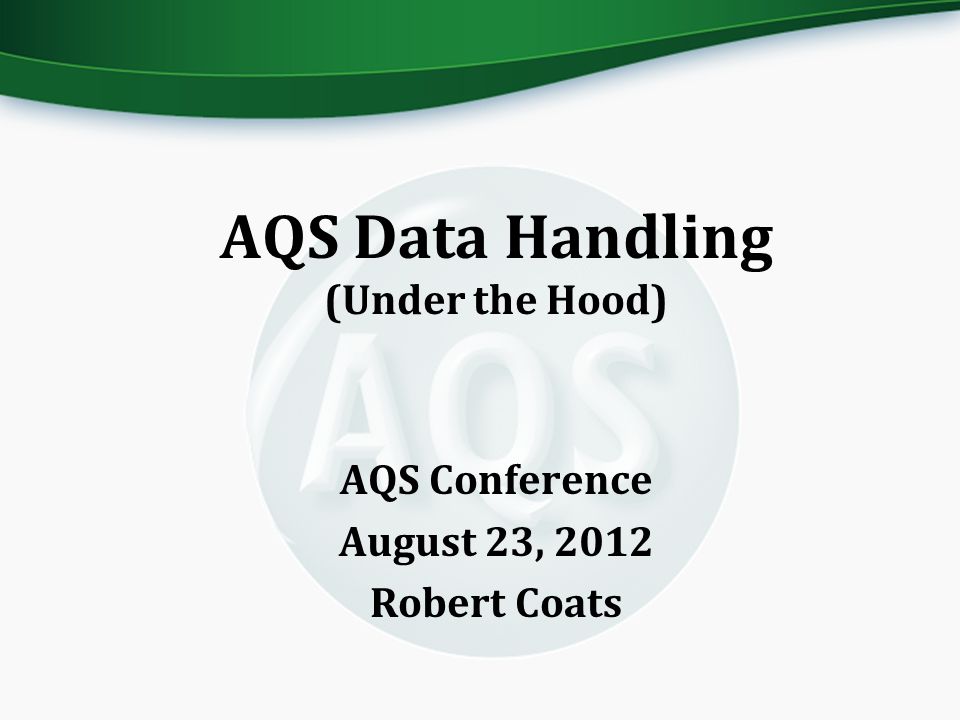 AQS Data Handling
(Under the Hood)

AQS

AQS Conference
August 23, 2012
Robert Coats